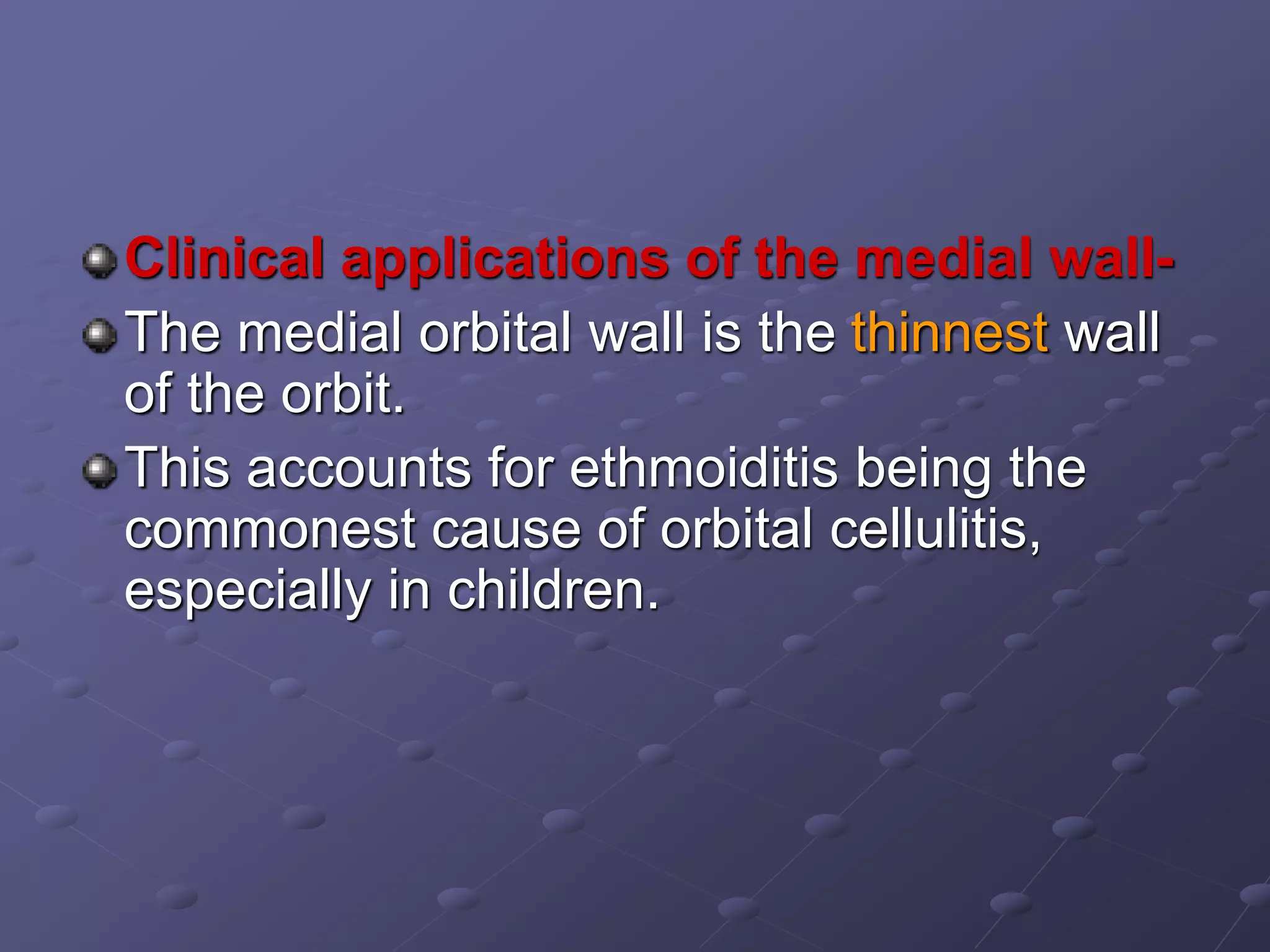 Clinical applications of the medial wall-

The medial orbital wall is the thinnest wall of the orbit.

This accounts for ethmoiditis being the commonest cause of orbital cellulitis, especially in children.